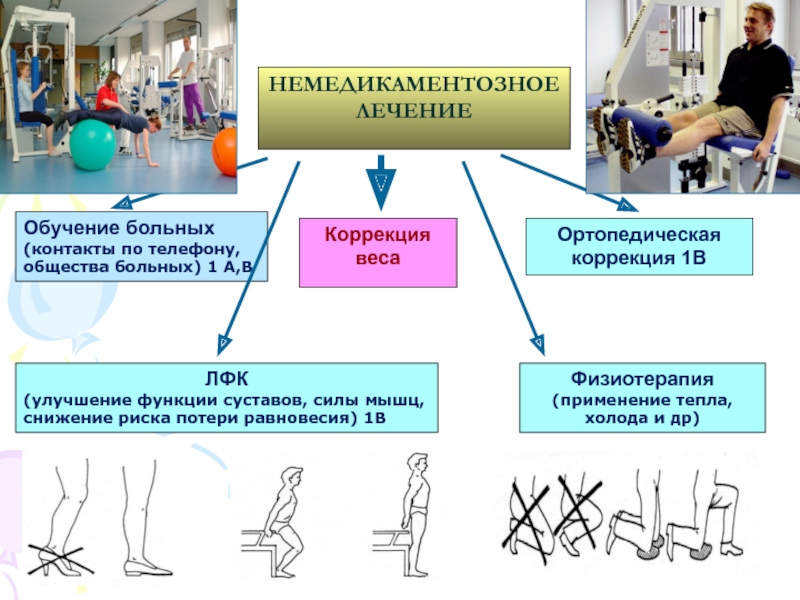 НЕМЕДИКАМЕНТОЗНОЕ ЛЕЧЕНИЕ

Обучение больных (контакты по телефону, общества больных) 1 А,В

Коррекция веса

Ортопедическая коррекция 1В

ЛФК (улучшение функции суставов, силы мышц, снижение риска потери равновесия) 1В

Физиотерапия (применение тепла, холода и др)